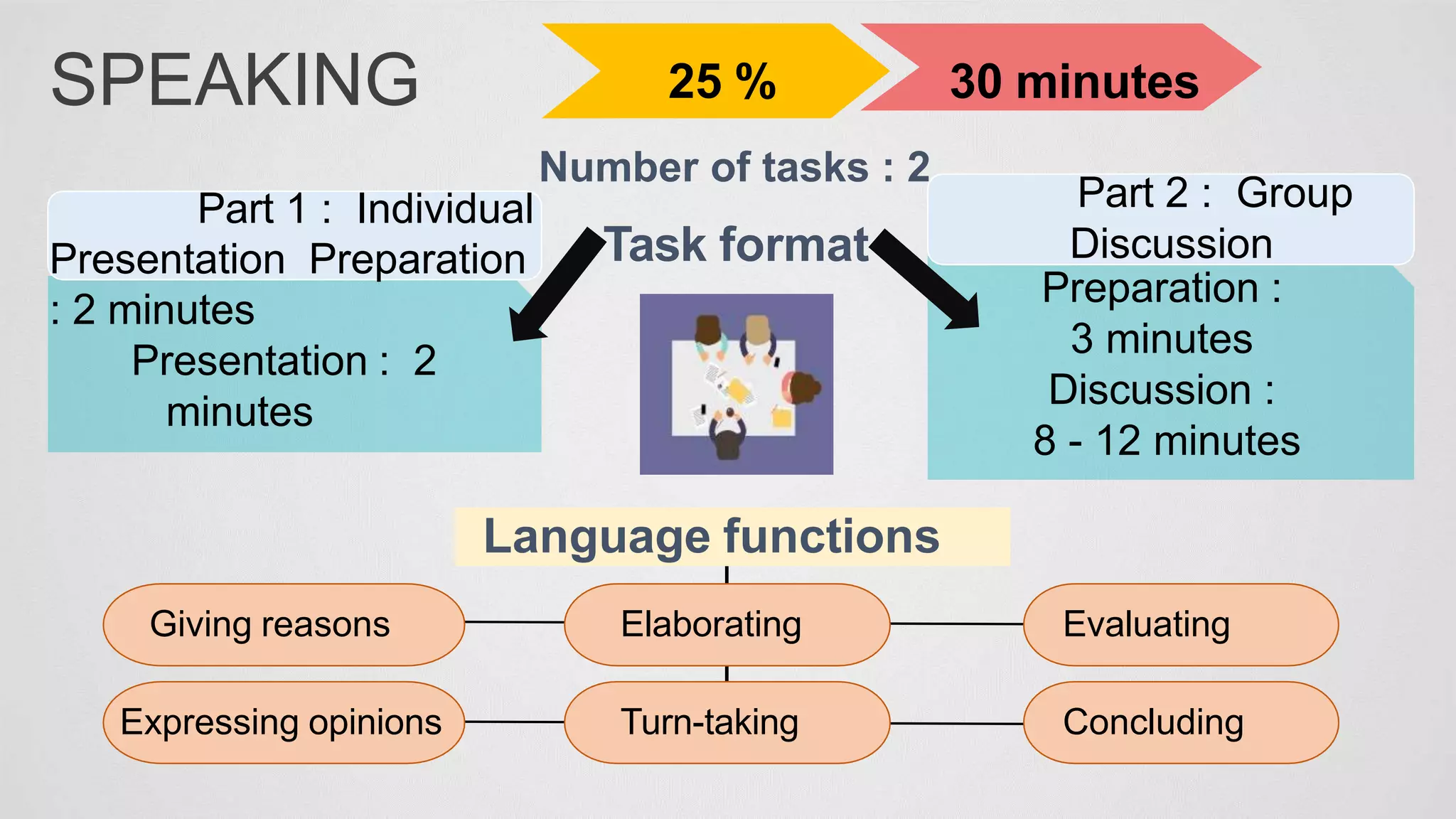 SPEAKING

25 %

30 minutes

Number of tasks : 2

Task format

Part 1 : Individual Presentation Preparation : 2 minutes
Presentation : 2 minutes

Part 2 : Group Discussion
Preparation : 3 minutes
Discussion : 8 - 12 minutes

Language functions

Giving reasons

Elaborating

Evaluating

Expressing opinions

Turn-taking

Concluding